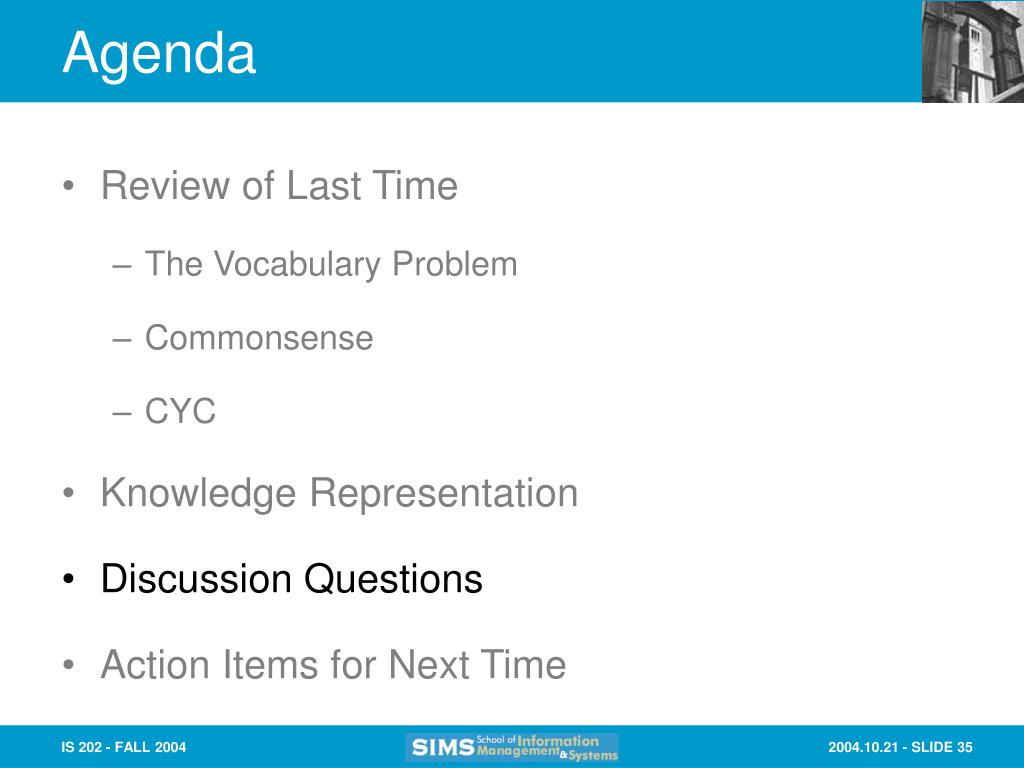 Agenda

• Review of Last Time
– The Vocabulary Problem
– Commonsense
– CYC
• Knowledge Representation
• Discussion Questions
• Action Items for Next Time

IS 202 - FALL 2004

SIMS School of Information Management & Systems

2004.10.21 - SLIDE 35